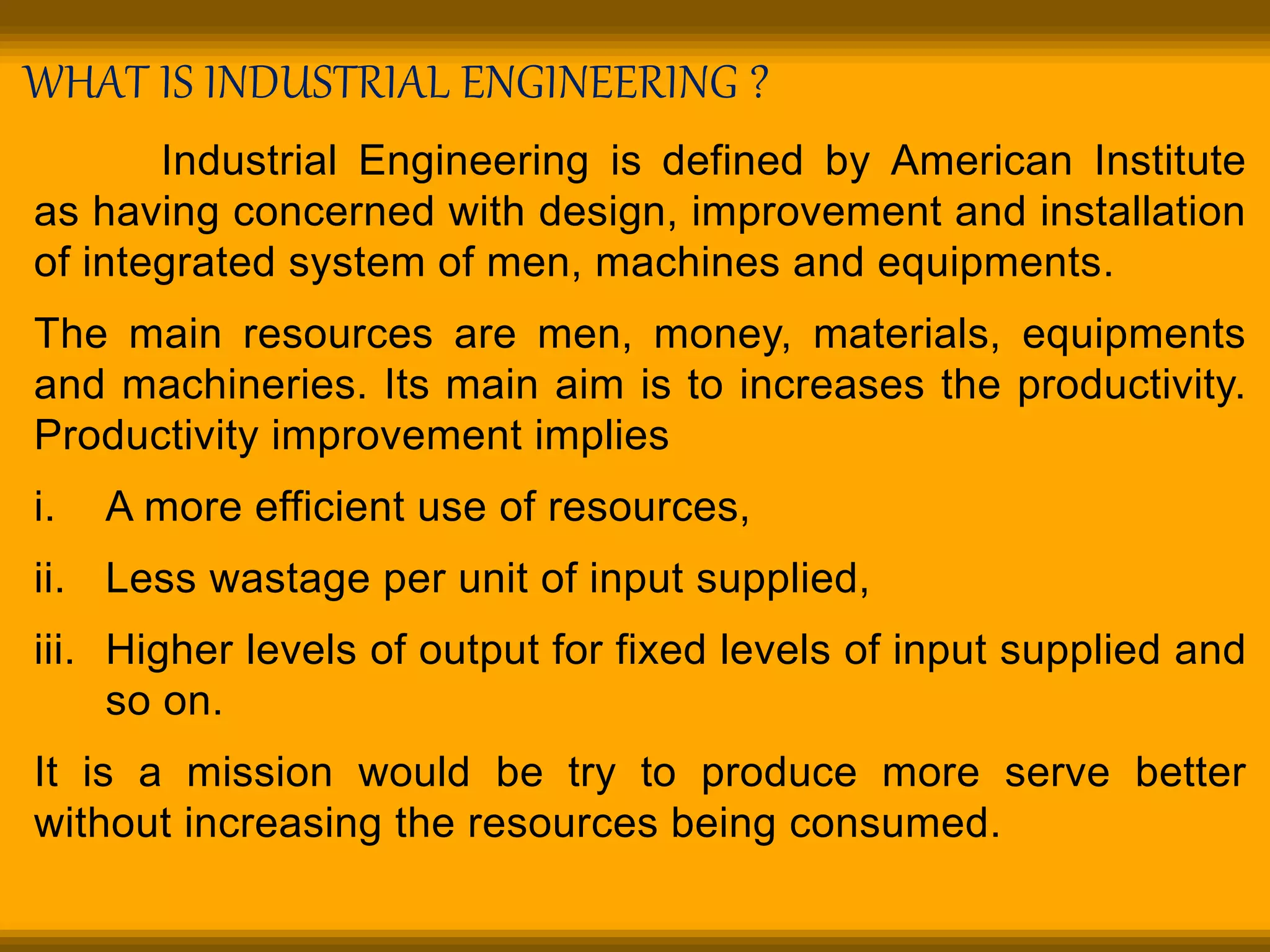 WHAT IS INDUSTRIAL ENGINEERING ?

Industrial Engineering is defined by American Institute as having concerned with design, improvement and installation of integrated system of men, machines and equipments.

The main resources are men, money, materials, equipments and machineries. Its main aim is to increases the productivity. Productivity improvement implies

i. A more efficient use of resources,

ii. Less wastage per unit of input supplied,

iii. Higher levels of output for fixed levels of input supplied and so on.

It is a mission would be try to produce more serve better without increasing the resources being consumed.